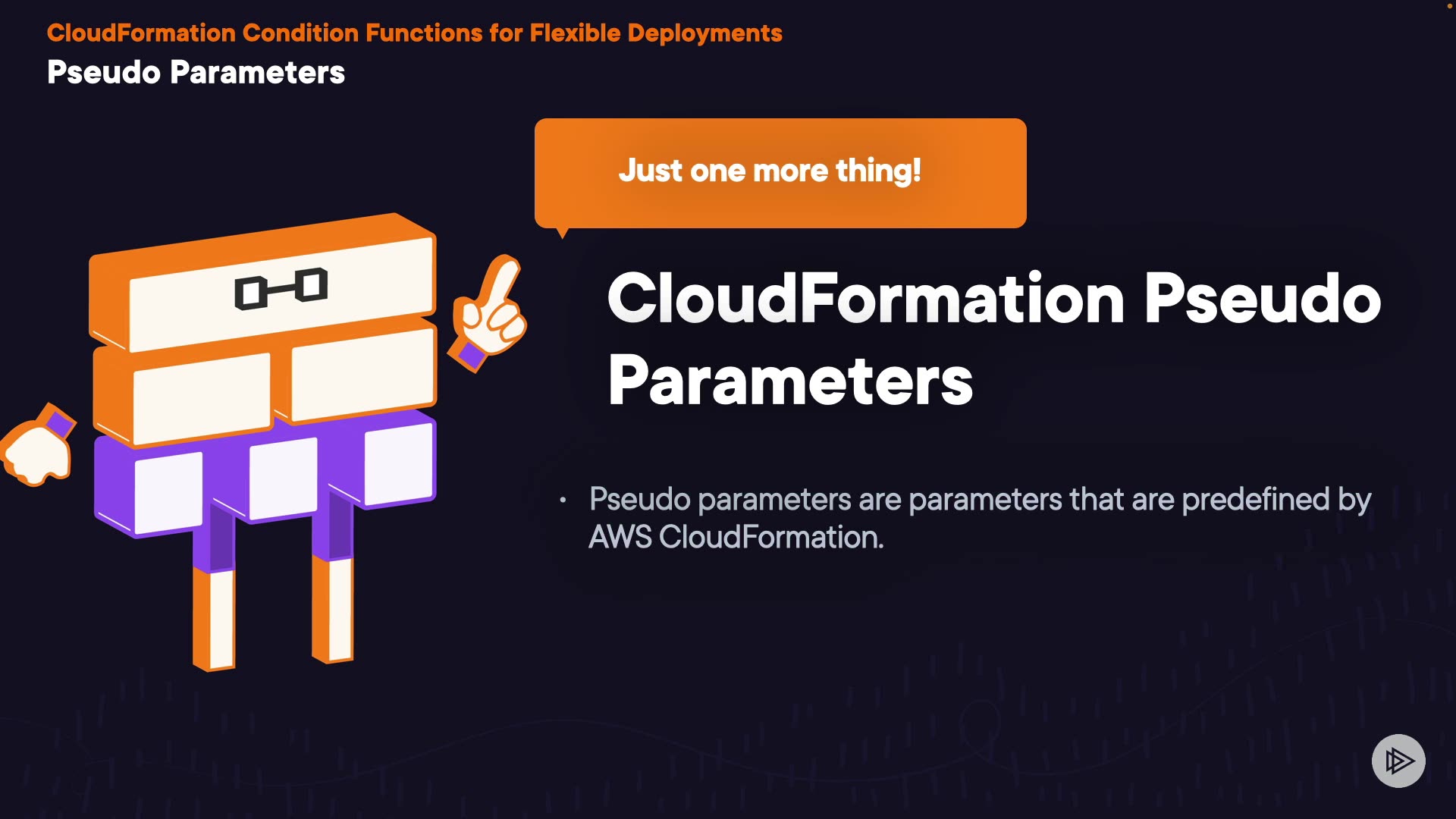 CloudFormation Condition Functions for Flexible Deployments
Pseudo Parameters

Just one more thing!

CloudFormation Pseudo Parameters

• Pseudo parameters are parameters that are predefined by AWS CloudFormation.